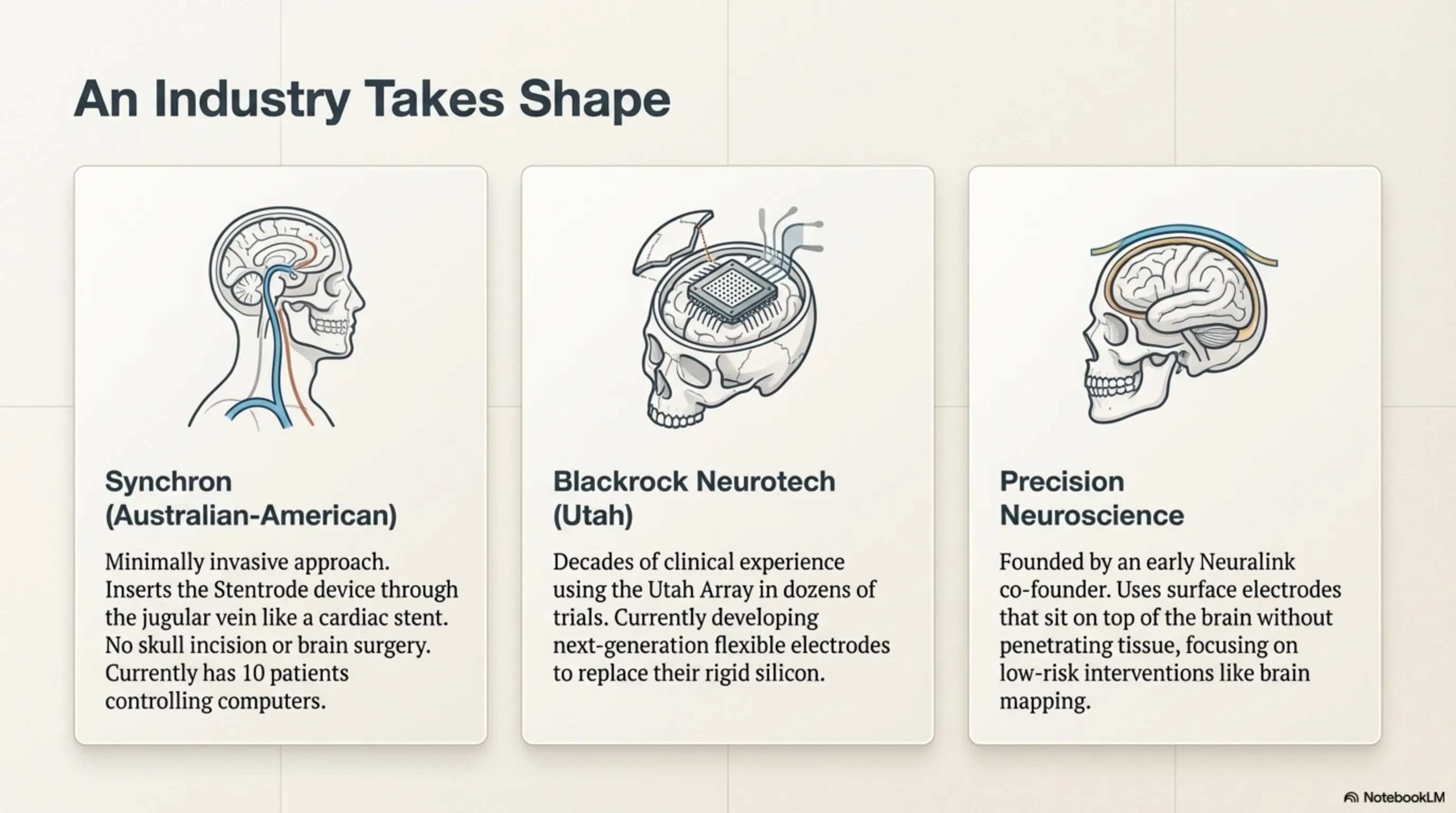 An Industry Takes Shape

Synchron (Australian-American)

Minimally invasive approach. Inserts the Stentrode device through the jugular vein like a cardiac stent. No skull incision or brain surgery. Currently has 10 patients controlling computers.

Blackrock Neurotech (Utah)

Decades of clinical experience using the Utah Array in dozens of trials. Currently developing next-generation flexible electrodes to replace their rigid silicon.

Precision Neuroscience

Founded by an early Neuralink co-founder. Uses surface electrodes that sit on top of the brain without penetrating tissue, focusing on low-risk interventions like brain mapping.

NotebookLM